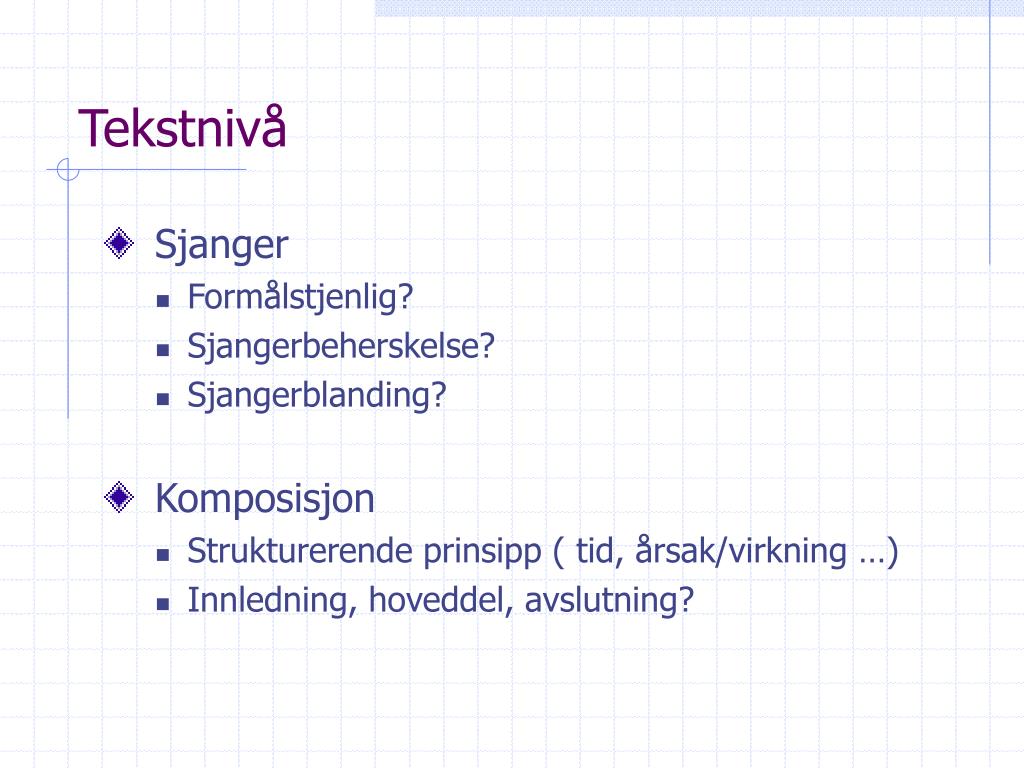 Tekstnivå

Sjanger

Formålstjenlig?

Sjangerbeherskelse?

Sjangerblanding?

Komposisjon

Strukturerende prinsipp ( tid, årsak/virkning …)

Innledning, hoveddel, avslutning?